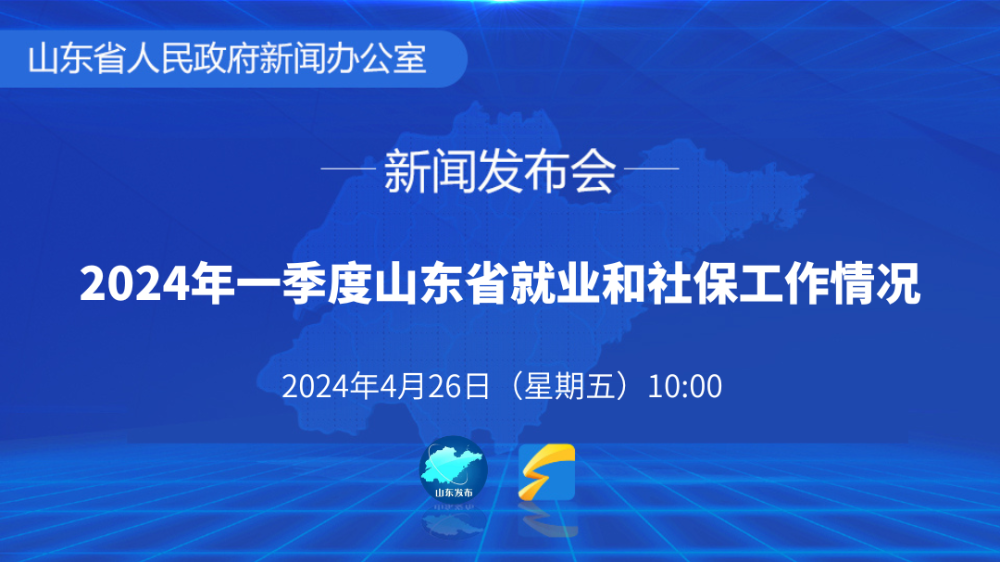 山东省人民政府新闻办公室

新闻发布会

2024年一季度山东省就业和社保工作情况

2024年4月26日（星期五）10:00

山东发布